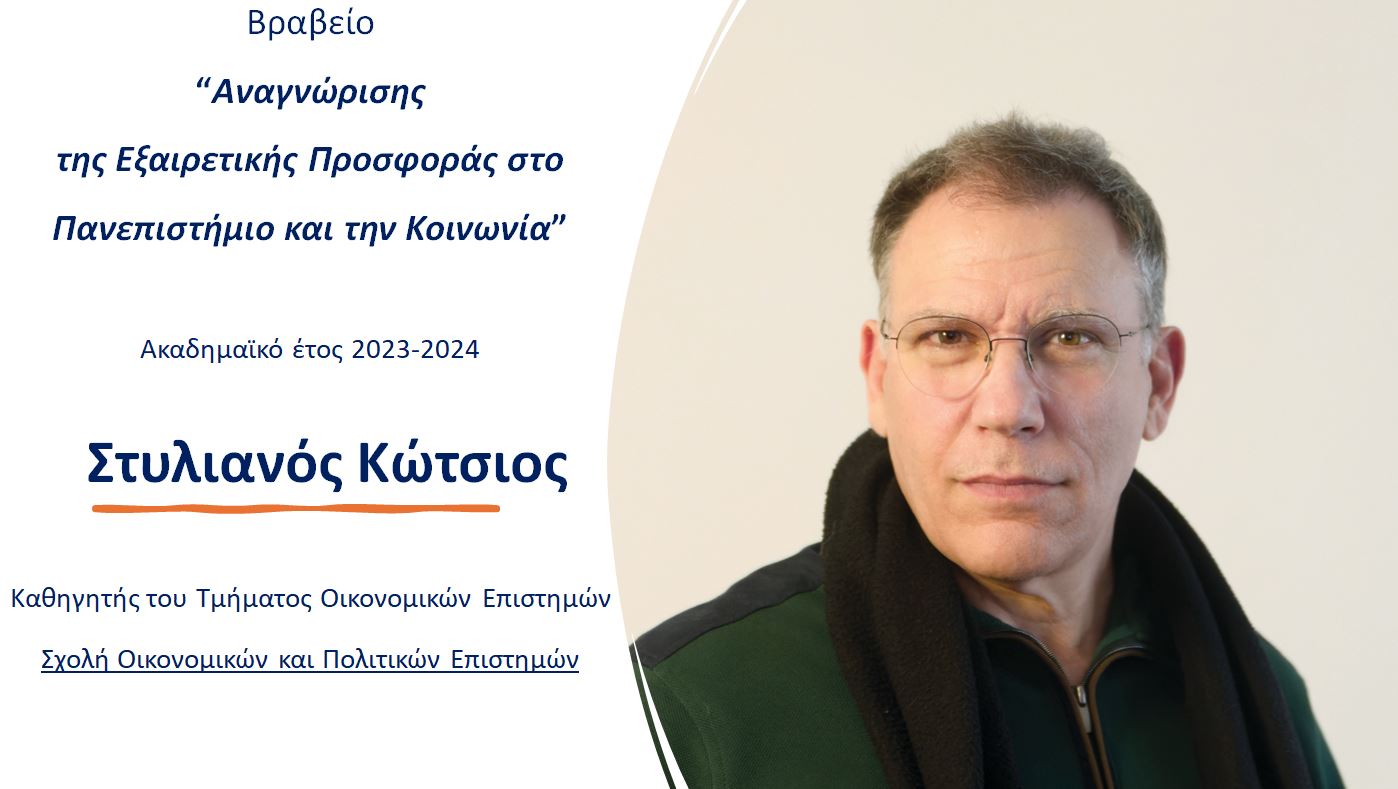 Βραβείο

“Αναγνώρισης της Εξαιρετικής Προσφοράς στο Πανεπιστήμιο και την Κοινωνία”

Ακαδημαϊκό έτος 2023-2024

Στυλιανός Κώτσιος

Καθηγητής του Τμήματος Οικονομικών Επιστημών

Σχολή Οικονομικών και Πολιτικών Επιστημών